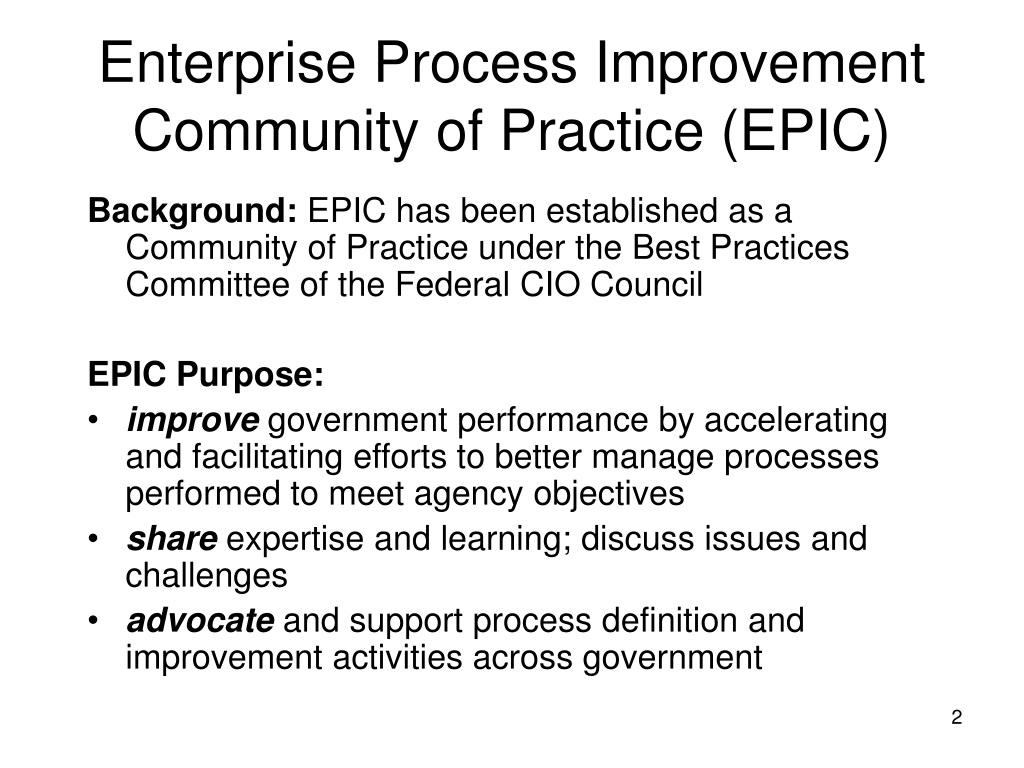 Enterprise Process Improvement Community of Practice (EPIC)

Background: EPIC has been established as a Community of Practice under the Best Practices Committee of the Federal CIO Council

EPIC Purpose:
• improve government performance by accelerating and facilitating efforts to better manage processes performed to meet agency objectives
• share expertise and learning; discuss issues and challenges
• advocate and support process definition and improvement activities across government

2